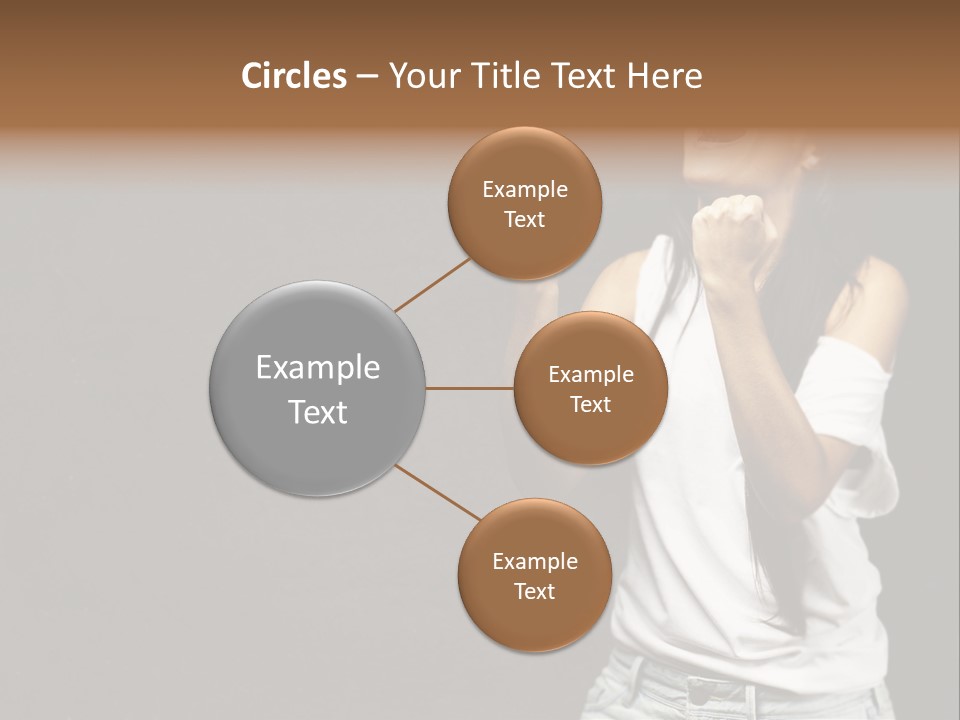 Circles – Your Title Text Here

Example Text

Example Text

Example Text

Example Text